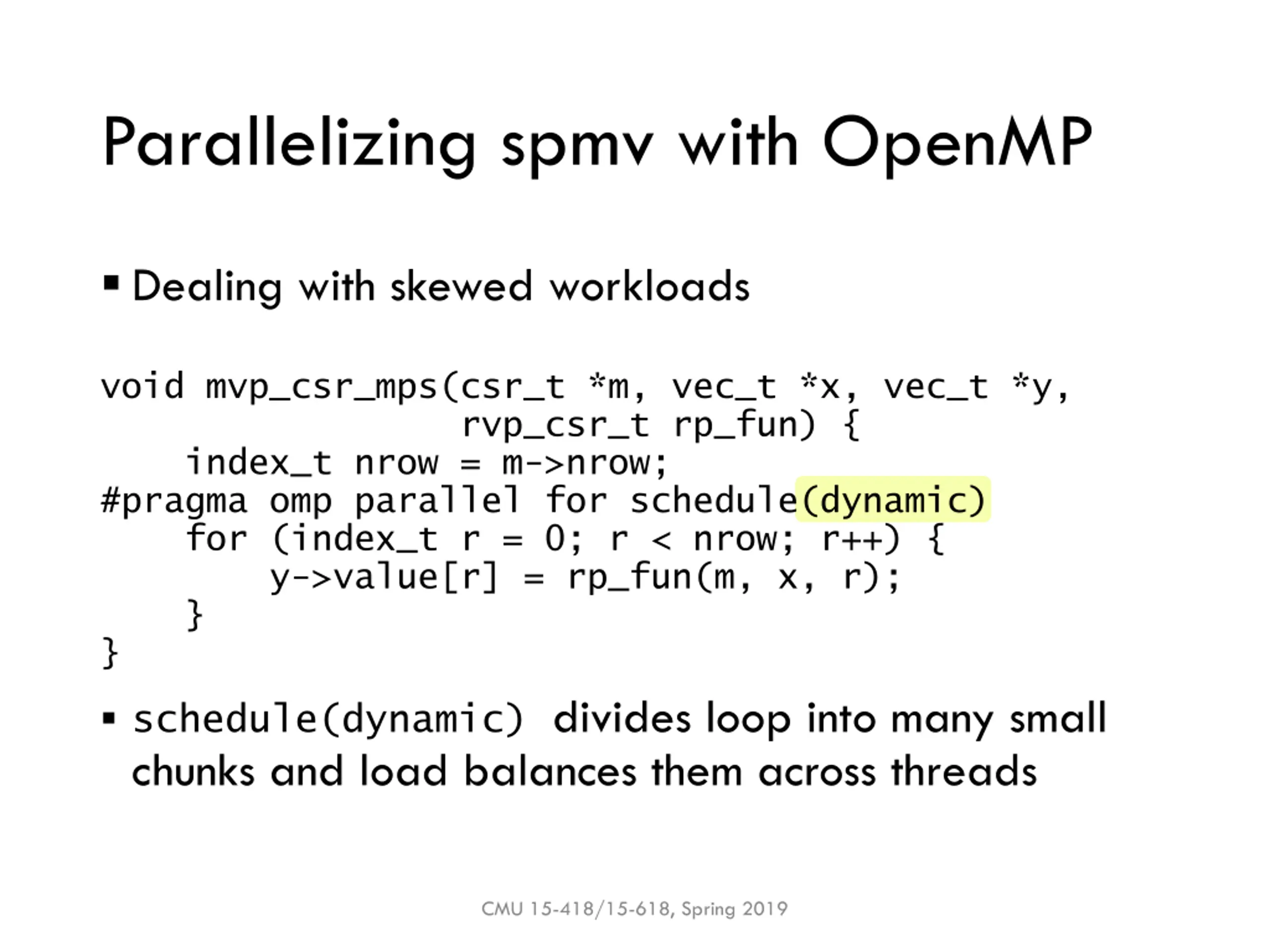 Parallelizing spmv with OpenMP

▪ Dealing with skewed workloads

void mvp_csr_mps(csr_t *m, vec_t *x, vec_t *y,
                 rvp_csr_t rp_fun) {
    index_t nrow = m->nrow;
#pragma omp parallel for schedule(dynamic)
    for (index_t r = 0; r < nrow; r++) {
        y->value[r] = rp_fun(m, x, r);
    }
}

▪ schedule(dynamic) divides loop into many small chunks and load balances them across threads

CMU 15-418/15-618, Spring 2019